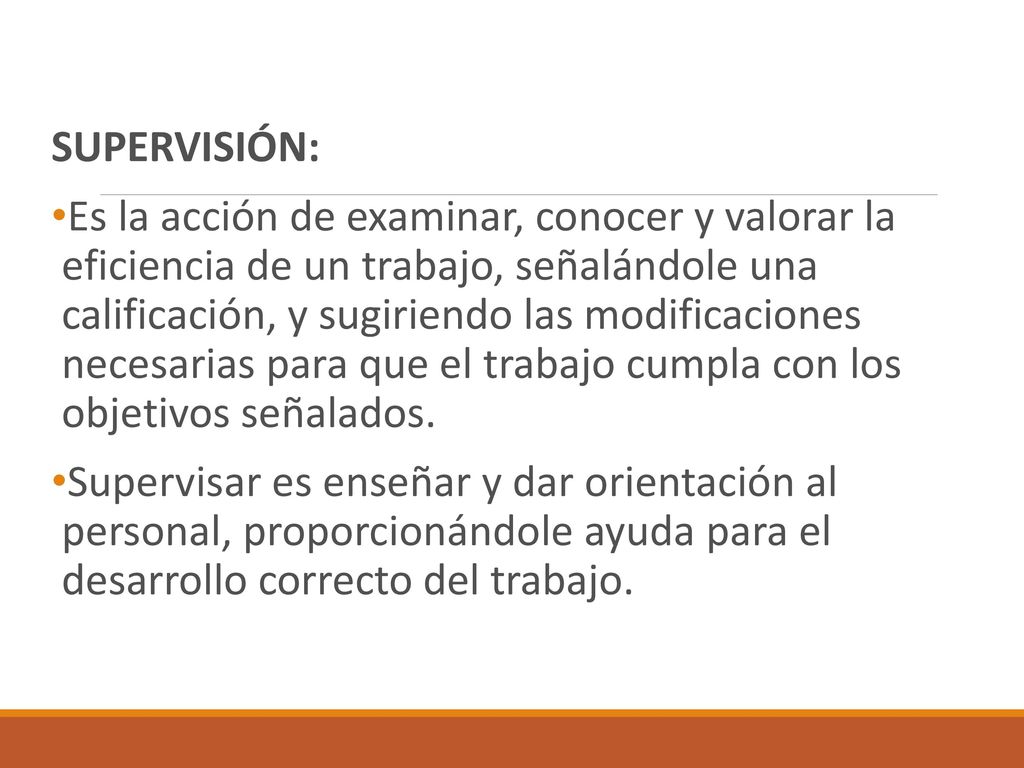 SUPERVISIÓN:

•Es la acción de examinar, conocer y valorar la eficiencia de un trabajo, señalándole una calificación, y sugiriendo las modificaciones necesarias para que el trabajo cumpla con los objetivos señalados.

•Supervisar es enseñar y dar orientación al personal, proporcionándole ayuda para el desarrollo correcto del trabajo.